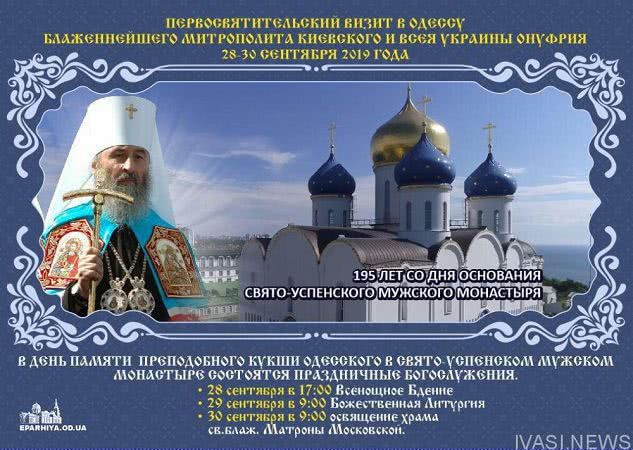 ПЕРВОСВЯТИТЕЛЬСКИЙ ВИЗИТ В ОДЕССУ
БЛАЖЕННЕЙШЕГО МИТРОПОЛИТА КИЕВСКОГО И ВСЕЯ УКРАИНЫ ОНУФРИЯ
28-30 СЕНТЯБРЯ 2019 ГОДА

195 ЛЕТ СО ДНЯ ОСНОВАНИЯ
СВЯТО-УСПЕНСКОГО МУЖСКОГО МОНАСТЫРЯ

В ДЕНЬ ПАМЯТИ ПРЕПОДОБНОГО КУКШИ ОДЕССКОГО В СВЯТО-УСПЕНСКОМ МУЖСКОМ МОНАСТЫРЕ СОСТОЯТСЯ ПРАЗДНИЧНЫЕ БОГОСЛУЖЕНИЯ.

• 28 сентября в 17:00 Всенощное Бдение
• 29 сентября в 9:00 Божественная Литургия
• 30 сентября в 9:00 освящение храма св.блаж. Матроны Московской.

EPARHIYA.OD.UA

IVASI.NEWS